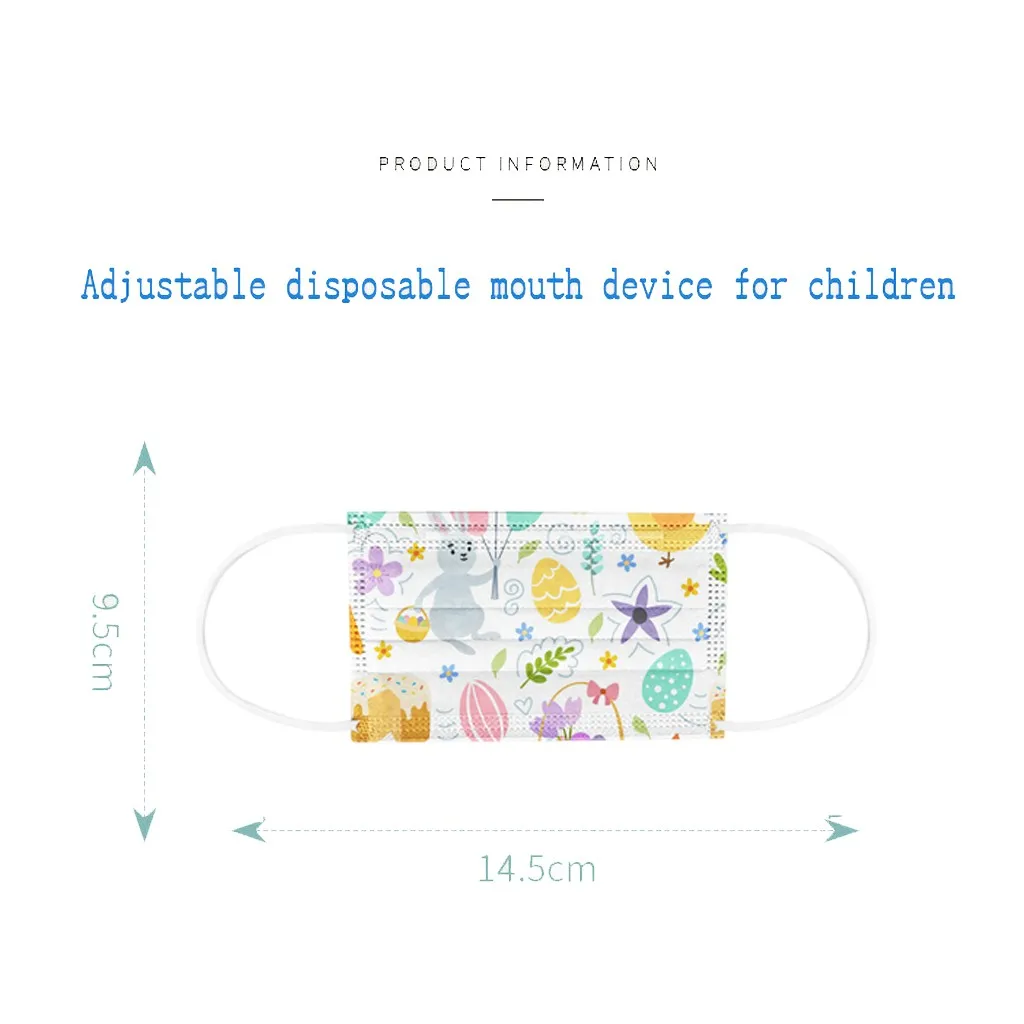 PRODUCT INFORMATION

Adjustable disposable mouth device for children

9.5cm

14.5cm